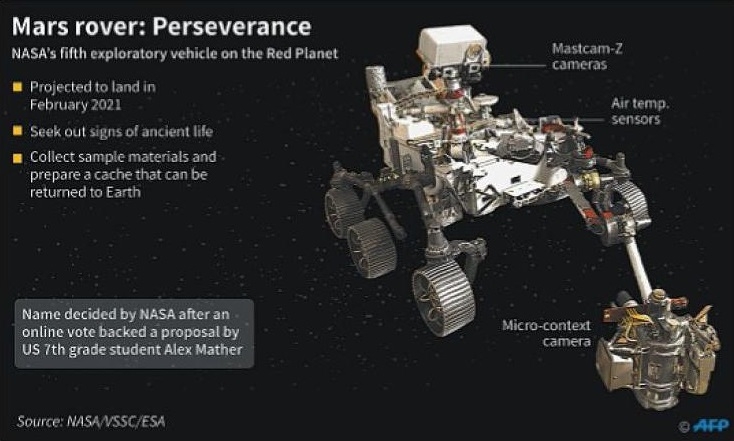 Mars rover: Perseverance

NASA's fifth exploratory vehicle on the Red Planet

Projected to land in February 2021

Seek out signs of ancient life

Collect sample materials and prepare a cache that can be returned to Earth

Mastcam-Z cameras

Air temp. sensors

Micro-context camera

Name decided by NASA after an online vote backed a proposal by US 7th grade student Alex Mather

Source: NASA/VSSC/ESA

© AFP